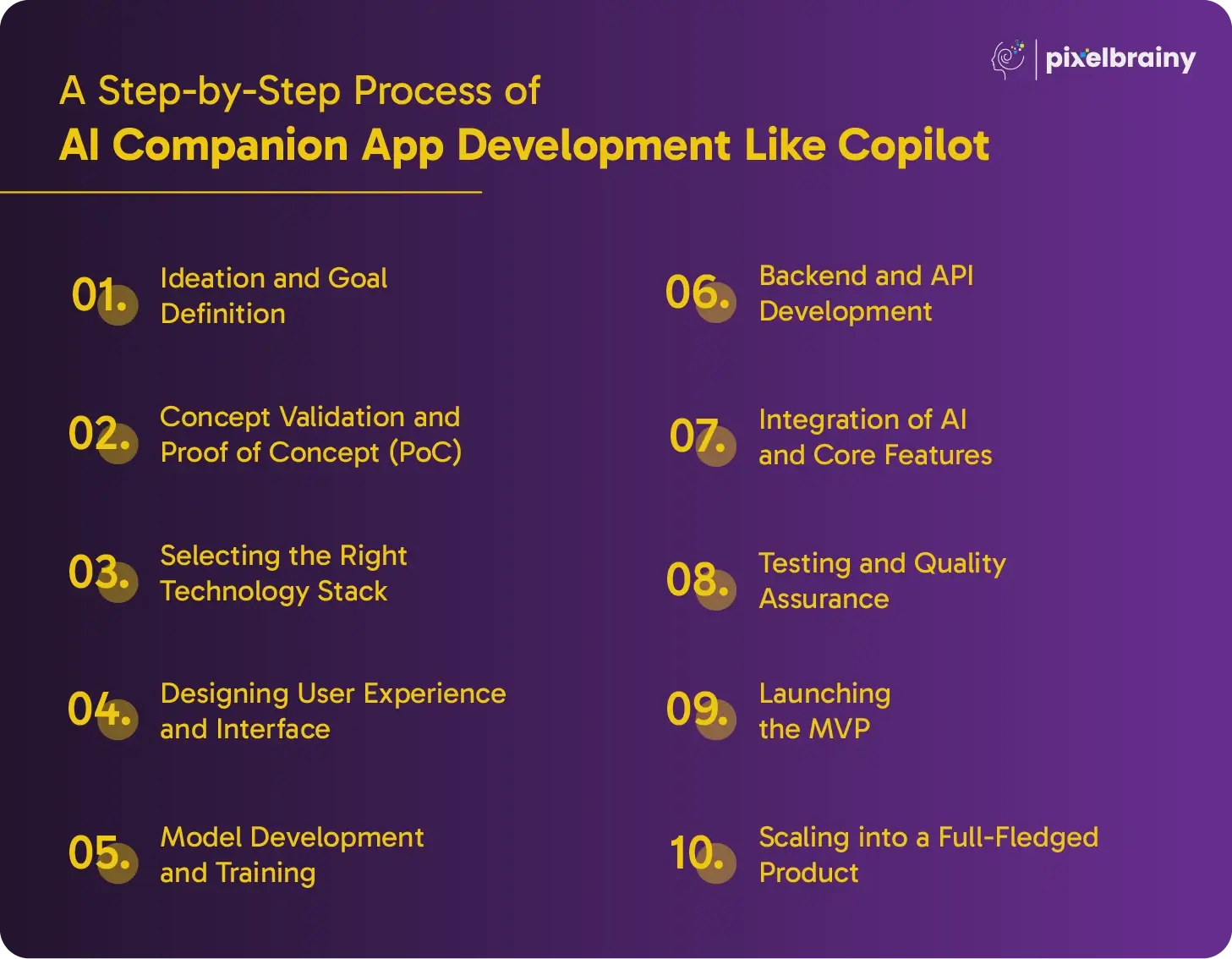 pixelbrainy

A Step-by-Step Process of
AI Companion App Development Like Copilot

01. Ideation and Goal Definition

02. Concept Validation and Proof of Concept (PoC)

03. Selecting the Right Technology Stack

04. Designing User Experience and Interface

05. Model Development and Training

06. Backend and API Development

07. Integration of AI and Core Features

08. Testing and Quality Assurance

09. Launching the MVP

10. Scaling into a Full-Fledged Product